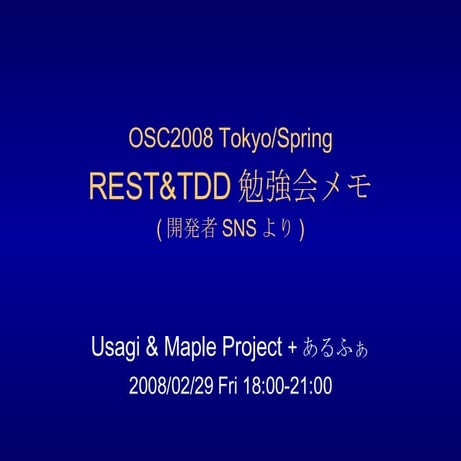 OSC2008 Tokyo/Spring
REST&TDD 勉強会メモ
( 開発者 SNS より )

Usagi & Maple Project + あるふぁ
2008/02/29 Fri 18:00-21:00